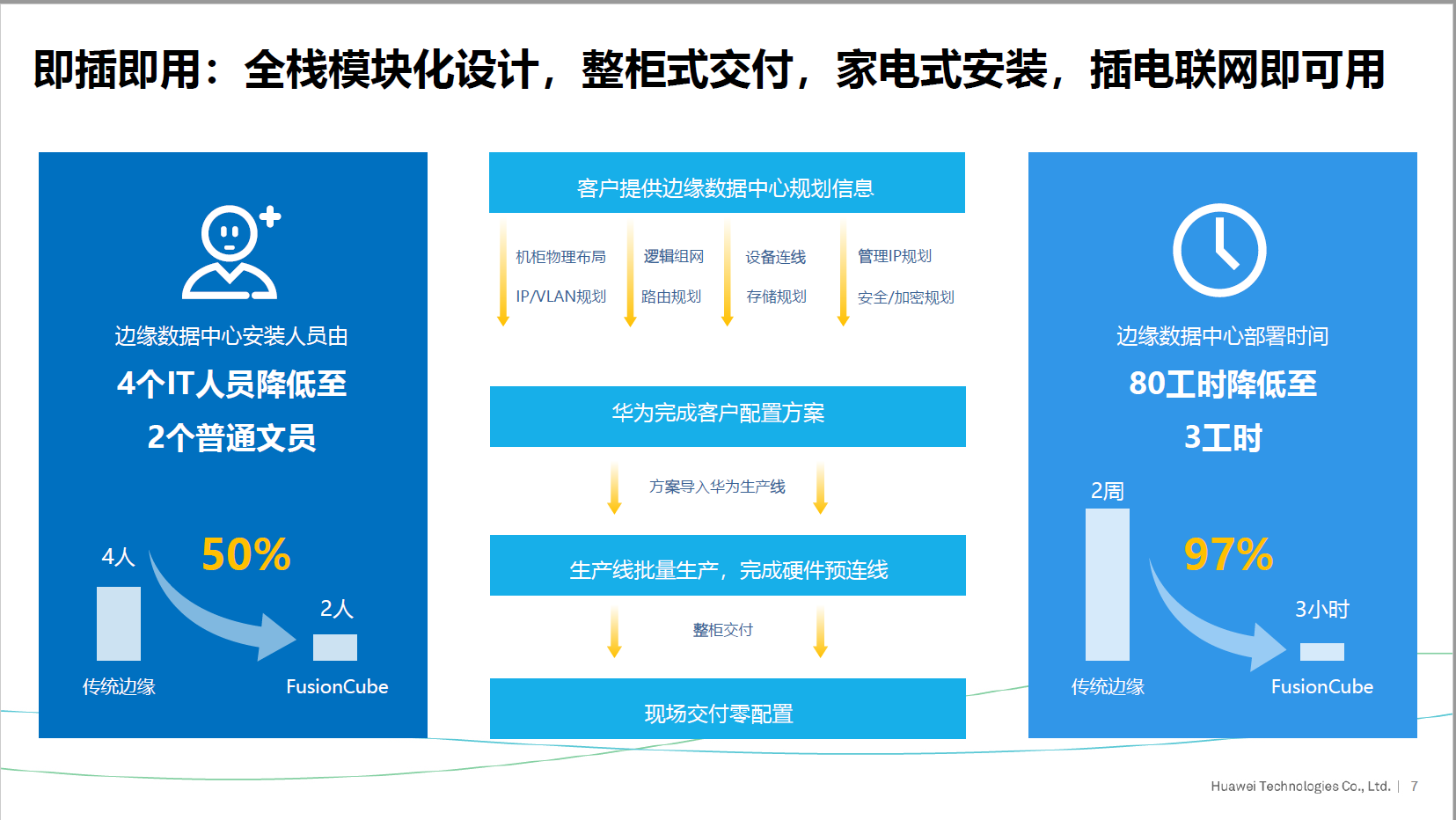 即插即用：全栈模块化设计，整柜式交付，家电式安装，插电联网即可用

边缘数据中心安装人员由
4个IT人员降低至
2个普通文员

4人
50%
2人
传统边缘
FusionCube

客户提供边缘数据中心规划信息

机柜物理布局
IP/VLAN规划
逻辑组网
路由规划
设备连线
存储规划
管理IP规划
安全/加密规划

华为完成客户配置方案

方案导入华为生产线

生产线批量生产，完成硬件预连线

整柜交付

现场交付零配置

边缘数据中心部署时间
80工时降低至
3工时

2周
97%
3小时
传统边缘
FusionCube

Huawei Technologies Co., Ltd. | 7